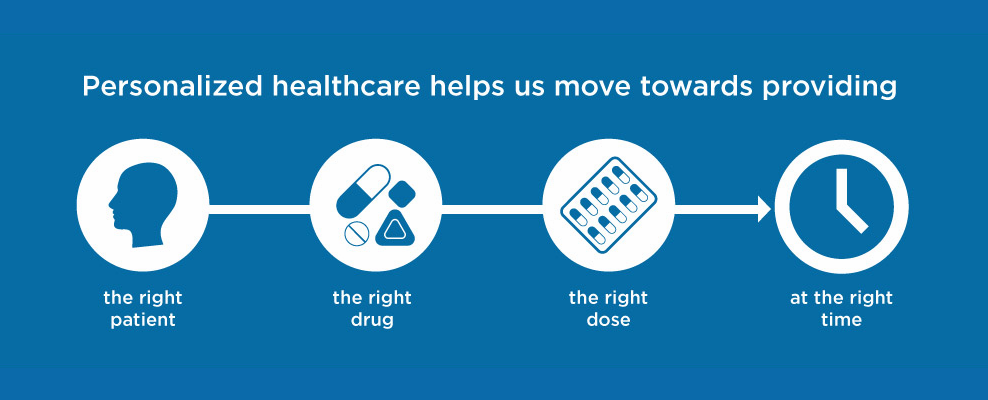 Personalized healthcare helps us move towards providing

the right patient

the right drug

the right dose

at the right time